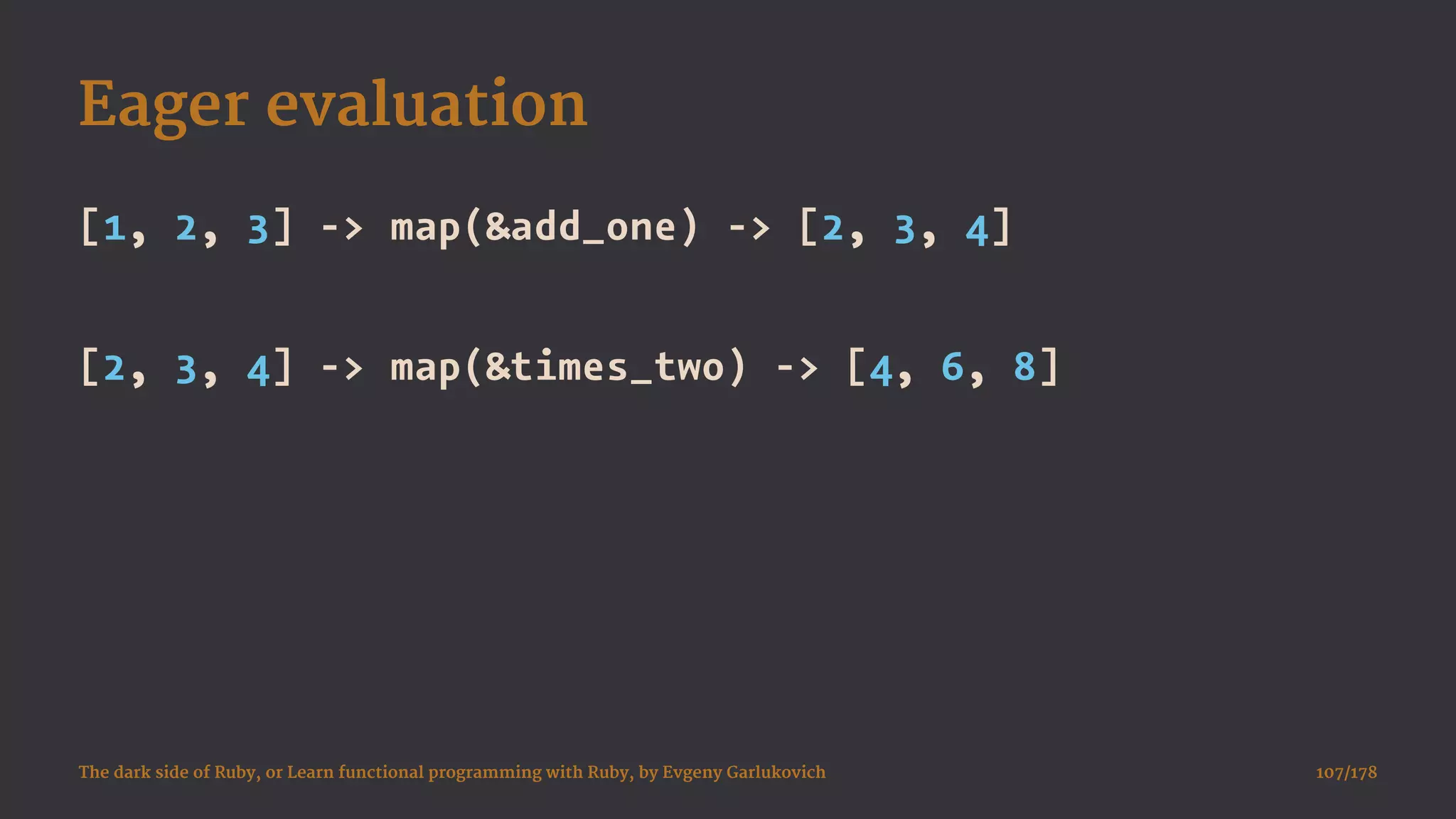 Eager evaluation

[1, 2, 3] -> map(&add_one) -> [2, 3, 4]

[2, 3, 4] -> map(&times_two) -> [4, 6, 8]

The dark side of Ruby, or Learn functional programming with Ruby, by Evgeny Garlukovich

107/178